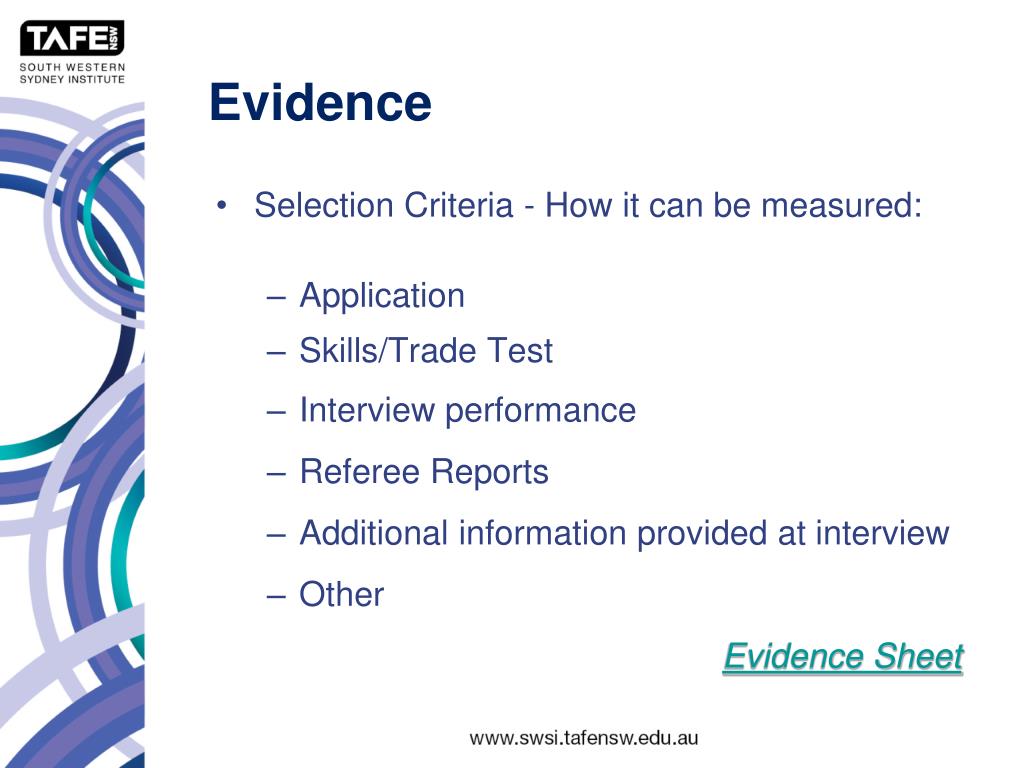 TAFE NSW
SOUTH WESTERN SYDNEY INSTITUTE

Evidence

• Selection Criteria - How it can be measured:

– Application
– Skills/Trade Test
– Interview performance
– Referee Reports
– Additional information provided at interview
– Other

Evidence Sheet

www.swsi.tafensw.edu.au